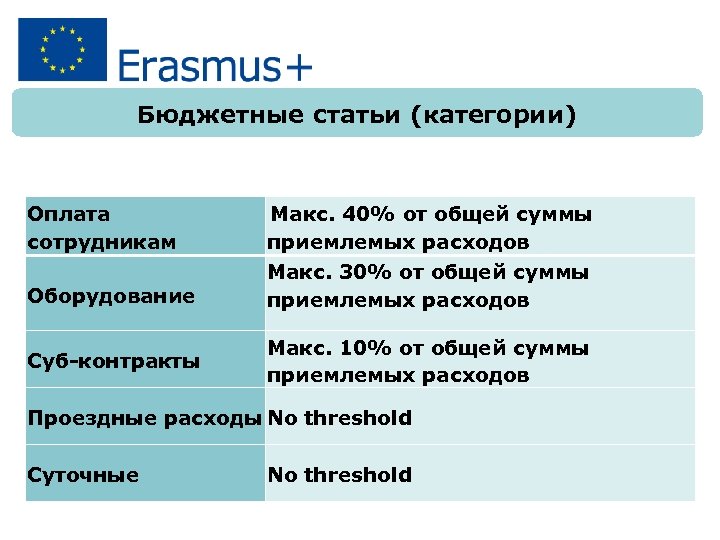 Erasmus+

Бюджетные статьи (категории)

| Оплата сотрудникам | Макс. 40% от общей суммы приемлемых расходов |
|---|---|
| Оборудование | Макс. 30% от общей суммы приемлемых расходов |
| Суб-контракты | Макс. 10% от общей суммы приемлемых расходов |
| Проездные расходы | No threshold |
| Суточные | No threshold |